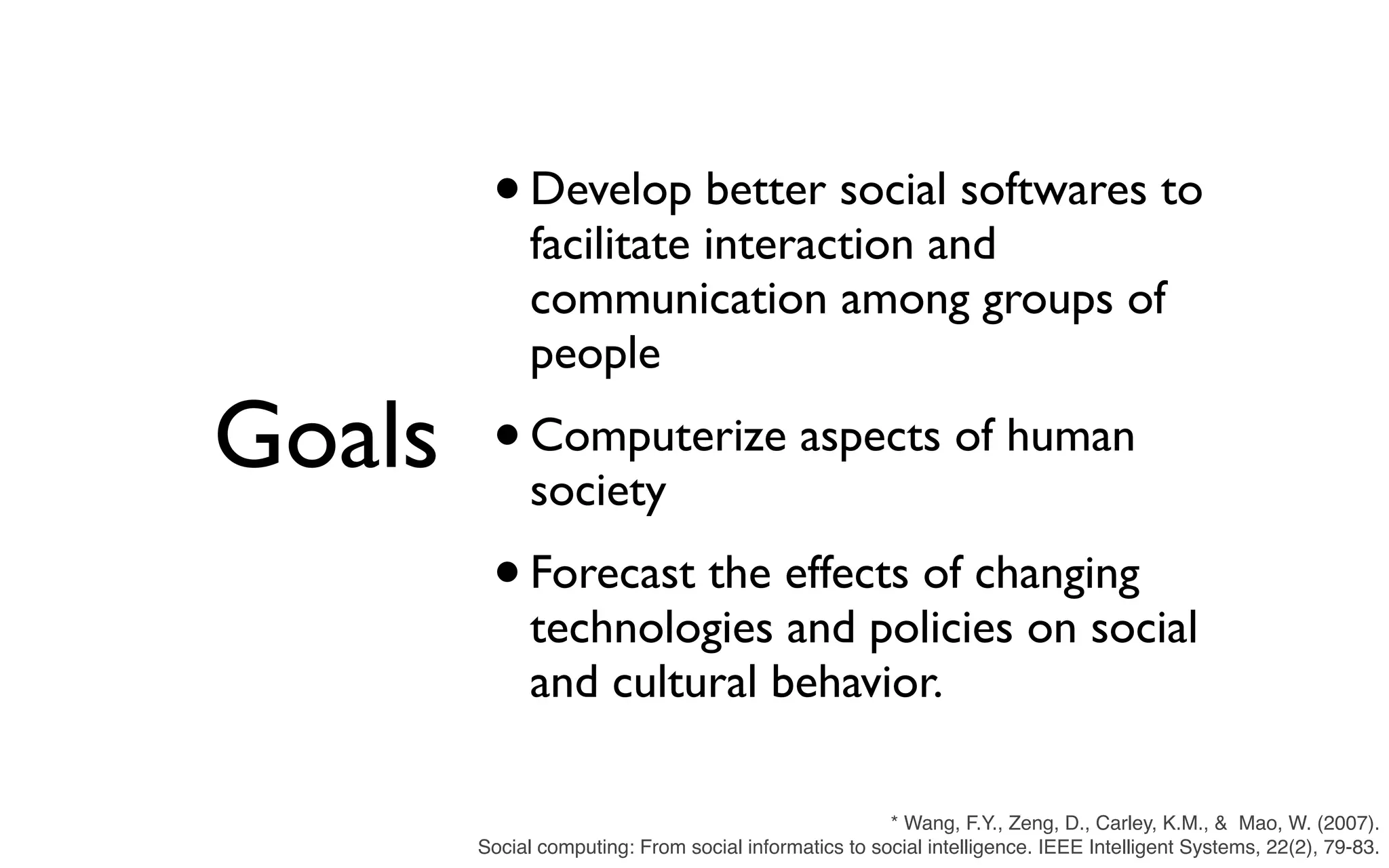 Goals

• Develop better social softwares to facilitate interaction and communication among groups of people

• Computerize aspects of human society

• Forecast the effects of changing technologies and policies on social and cultural behavior.

* Wang, F.Y., Zeng, D., Carley, K.M., & Mao, W. (2007). Social computing: From social informatics to social intelligence. IEEE Intelligent Systems, 22(2), 79-83.